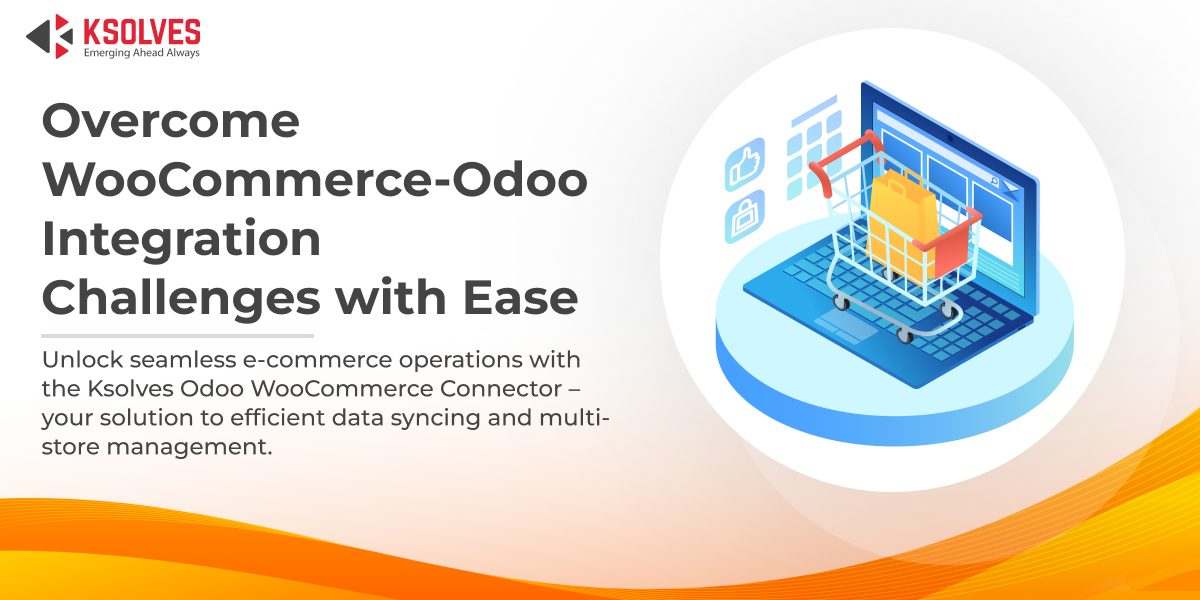 KSOLVES
Emerging Ahead Always

Overcome WooCommerce-Odoo Integration Challenges with Ease

Unlock seamless e-commerce operations with the Ksolves Odoo WooCommerce Connector – your solution to efficient data syncing and multi-store management.